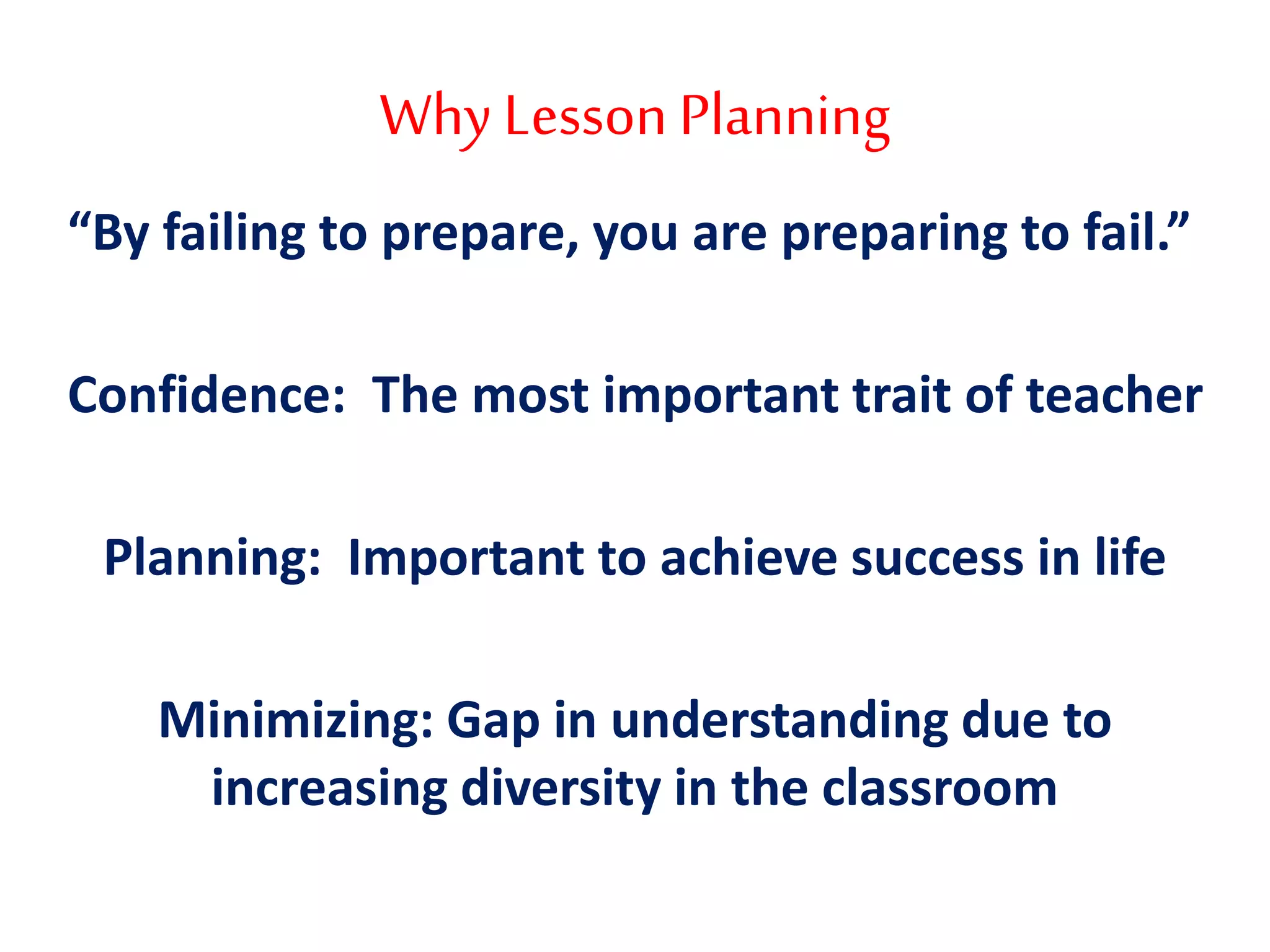 Why Lesson Planning

“By failing to prepare, you are preparing to fail.”

Confidence:  The most important trait of teacher

Planning:  Important to achieve success in life

Minimizing: Gap in understanding due to increasing diversity in the classroom